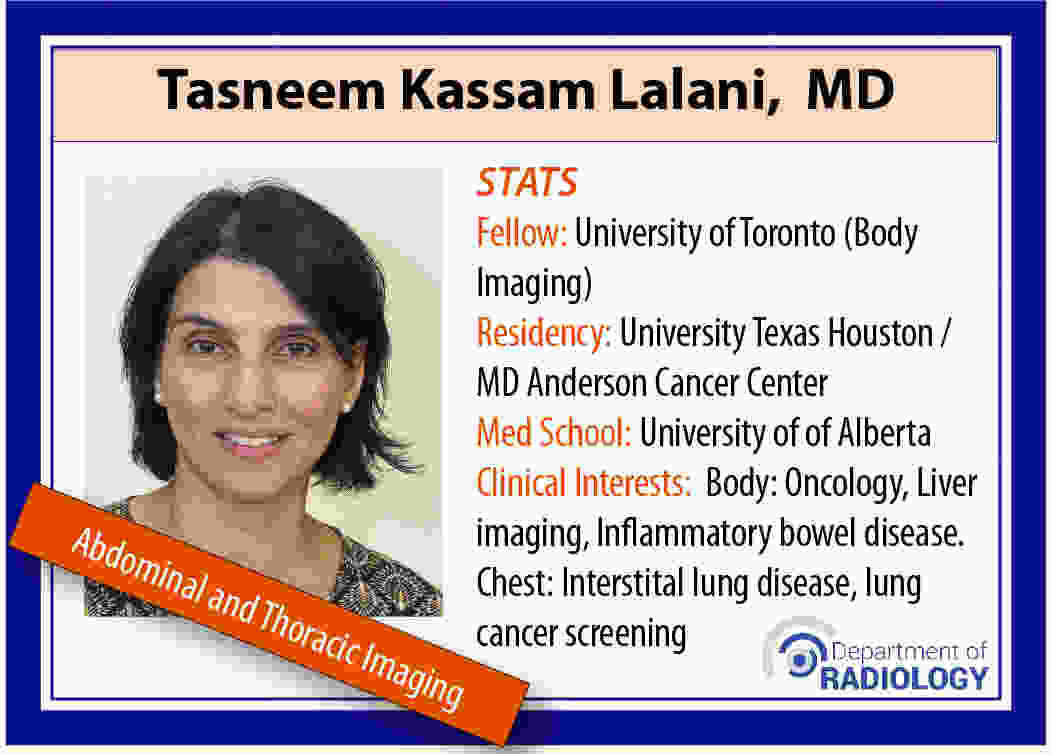 Tasneem Kassam Lalani, MD

STATS
Fellow: University of Toronto (Body Imaging)
Residency: University Texas Houston / MD Anderson Cancer Center
Med School: University of of Alberta
Clinical Interests: Body: Oncology, Liver imaging, Inflammatory bowel disease. Chest: Interstital lung disease, lung cancer screening

Abdominal and Thoracic Imaging

Department of RADIOLOGY